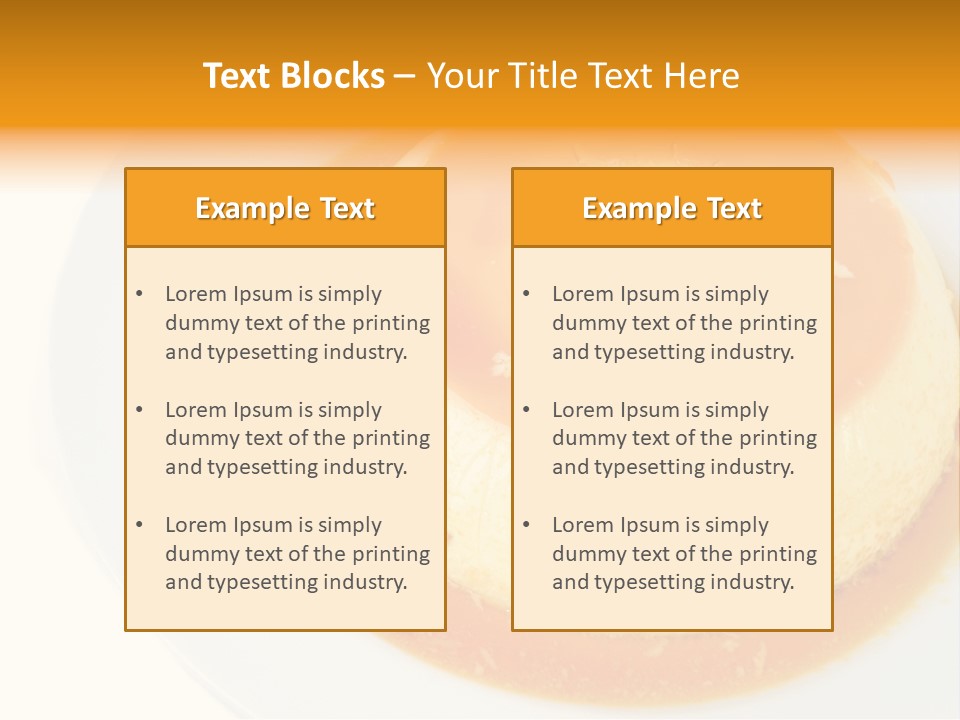 Text Blocks – Your Title Text Here

Example Text

• Lorem Ipsum is simply dummy text of the printing and typesetting industry.

• Lorem Ipsum is simply dummy text of the printing and typesetting industry.

• Lorem Ipsum is simply dummy text of the printing and typesetting industry.

Example Text

• Lorem Ipsum is simply dummy text of the printing and typesetting industry.

• Lorem Ipsum is simply dummy text of the printing and typesetting industry.

• Lorem Ipsum is simply dummy text of the printing and typesetting industry.